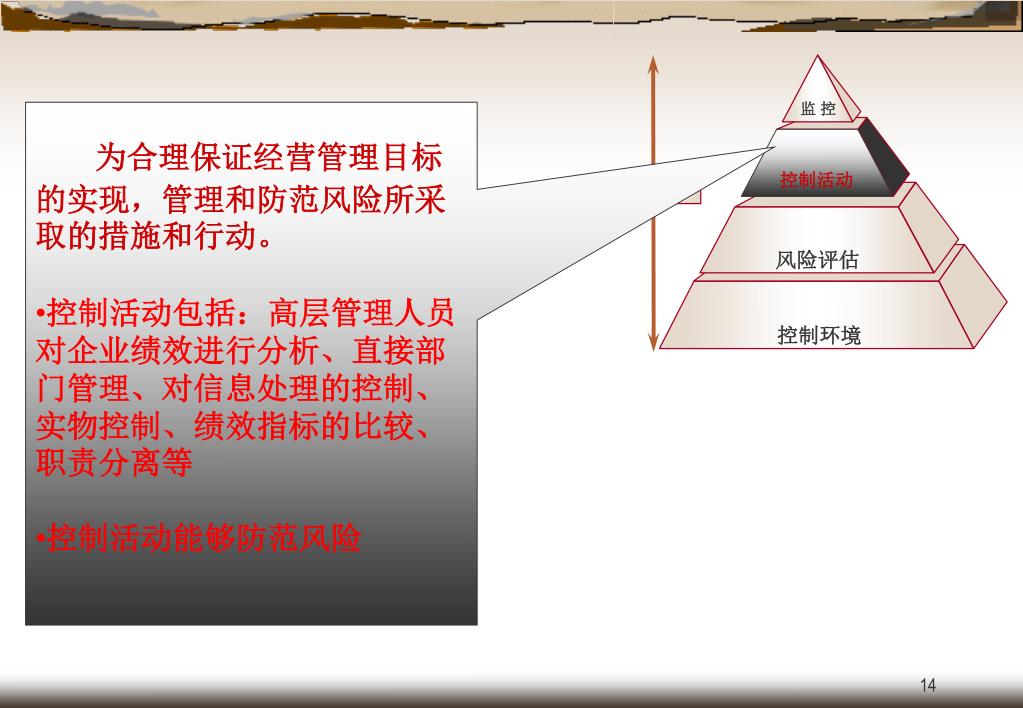 为合理保证经营管理目标的实现，管理和防范风险所采取的措施和行动。

•控制活动包括：高层管理人员对企业绩效进行分析、直接部门管理、对信息处理的控制、实物控制、绩效指标的比较、职责分离等

•控制活动能够防范风险

监 控

控制活动

风险评估

控制环境

14